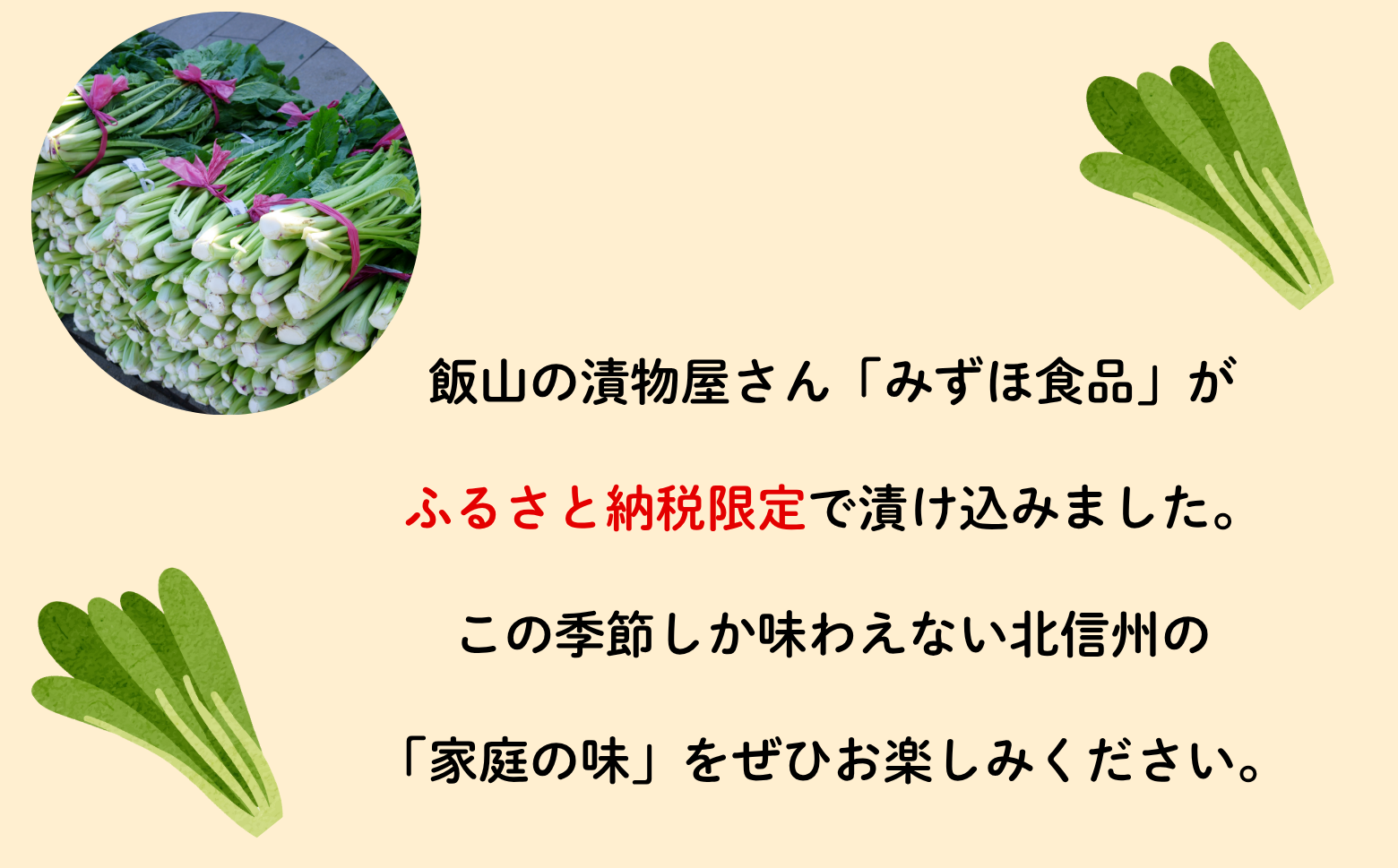 飯山の漬物屋さん「みずほ食品」が

ふるさと納税限定で漬け込みました。

この季節しか味わえない北信州の

「家庭の味」をぜひお楽しみください。